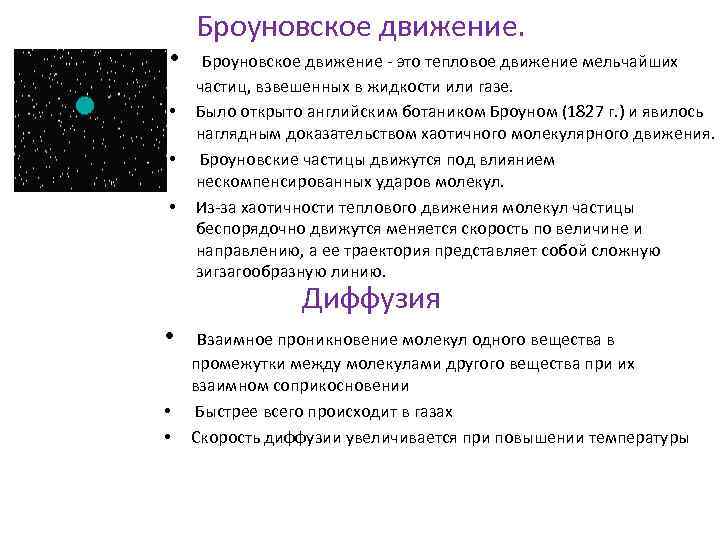 Броуновское движение.

• Броуновское движение - это тепловое движение мельчайших частиц, взвешенных в жидкости или газе.
• Было открыто английским ботаником Броуном (1827 г.) и явилось наглядным доказательством хаотичного молекулярного движения.
• Броуновские частицы движутся под влиянием нескомпенсированных ударов молекул.
• Из-за хаотичности теплового движения молекул частицы беспорядочно движутся меняется скорость по величине и направлению, а ее траектория представляет собой сложную зигзагообразную линию.

Диффузия

• Взаимное проникновение молекул одного вещества в промежутки между молекулами другого вещества при их взаимном соприкосновении
• Быстрее всего происходит в газах
• Скорость диффузии увеличивается при повышении температуры